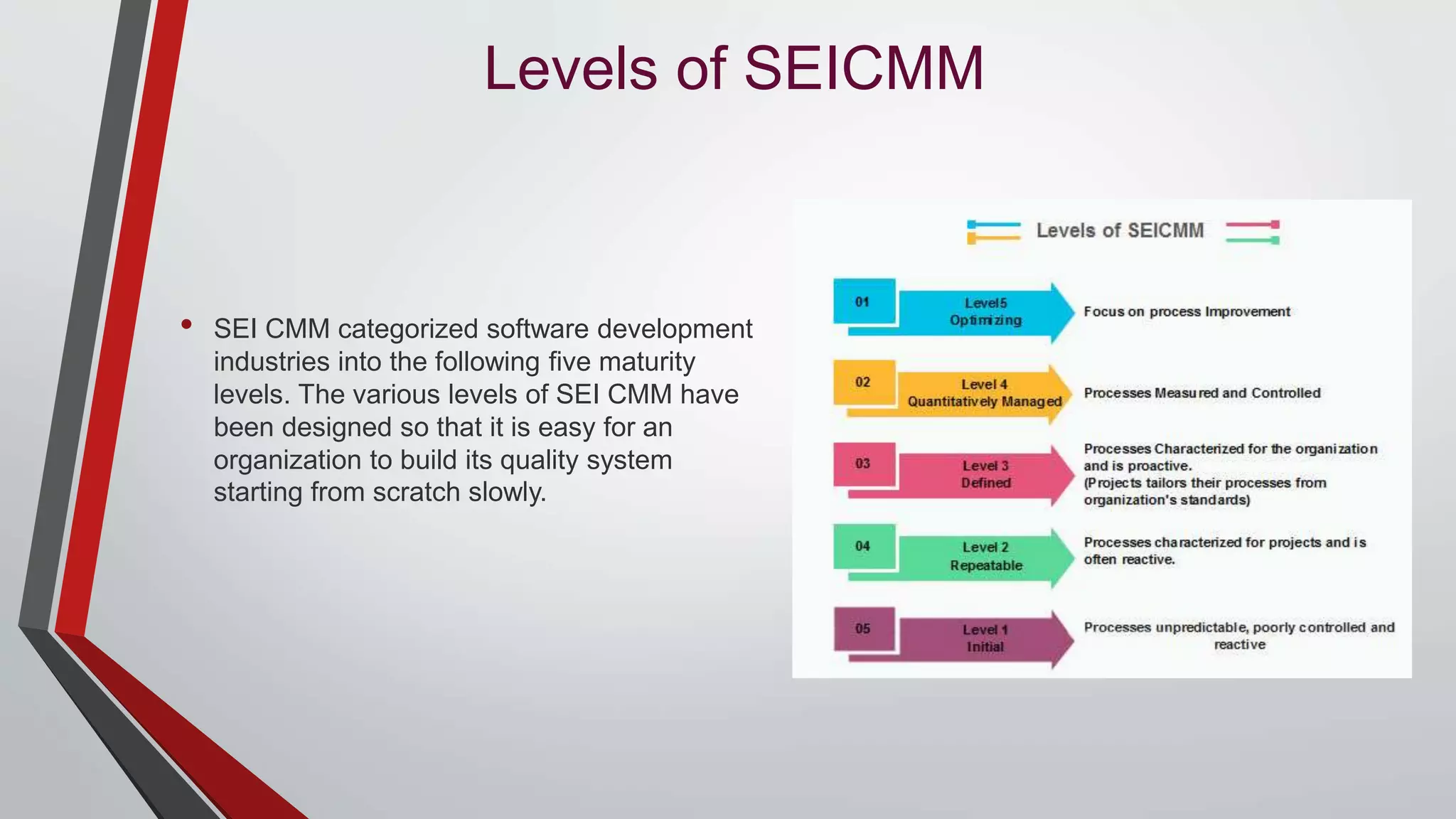 Levels of SEICMM

• SEI CMM categorized software development industries into the following five maturity levels. The various levels of SEI CMM have been designed so that it is easy for an organization to build its quality system starting from scratch slowly.

Levels of SEICMM

01
Level5
Optimizing
Focus on process Improvement

02
Level 4
Quantitatively Managed
Processes Measured and Controlled

03
Level 3
Defined
Processes Characterized for the organization and is proactive.
(Projects tailors their processes from organization's standards)

04
Level 2
Repeatable
Processes characterized for projects and is often reactive.

05
Level 1
Initial
Processes unpredictable, poorly controlled and reactive